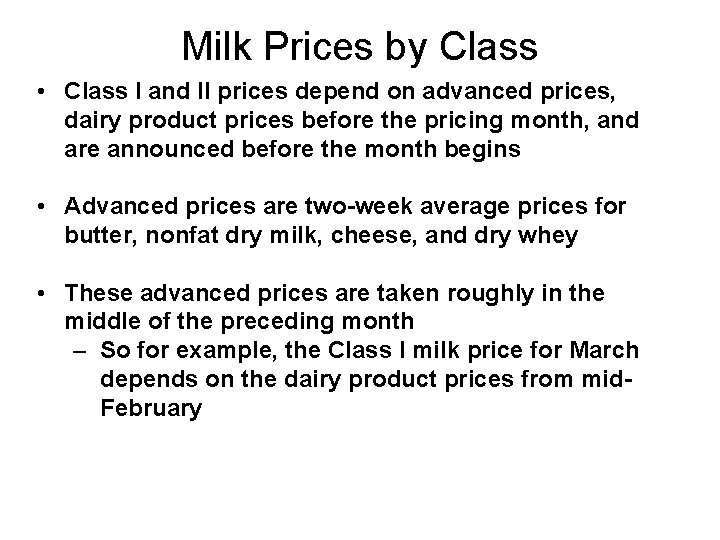 Milk Prices by Class

• Class I and II prices depend on advanced prices, dairy product prices before the pricing month, and are announced before the month begins

• Advanced prices are two-week average prices for butter, nonfat dry milk, cheese, and dry whey

• These advanced prices are taken roughly in the middle of the preceding month
– So for example, the Class I milk price for March depends on the dairy product prices from mid-February